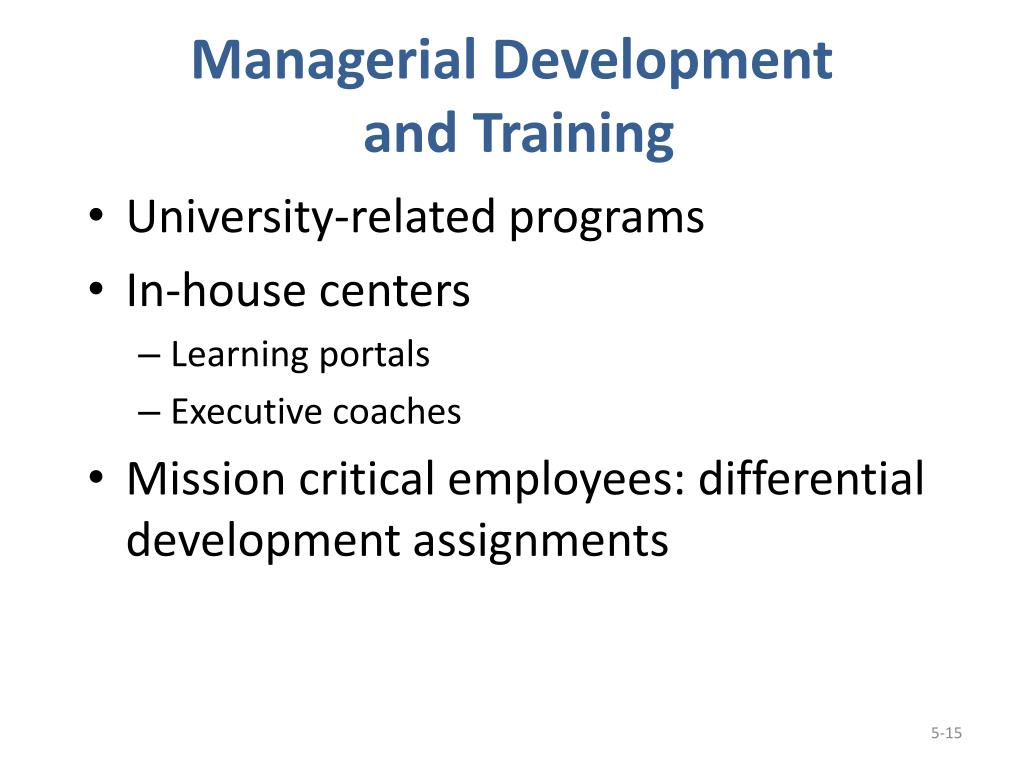 Managerial Development and Training

• University-related programs
• In-house centers
– Learning portals
– Executive coaches
• Mission critical employees: differential development assignments

5-15